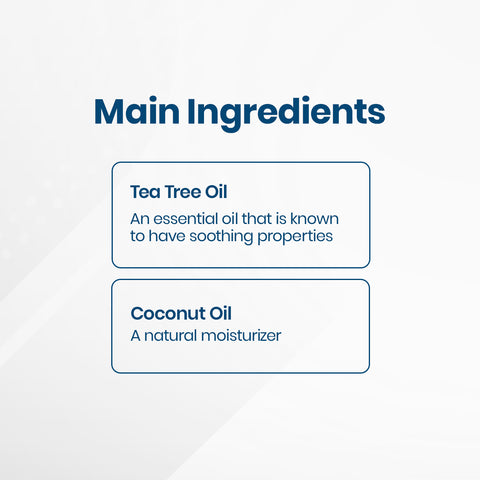 Main Ingredients

Tea Tree Oil

An essential oil that is known to have soothing properties

Coconut Oil

A natural moisturizer